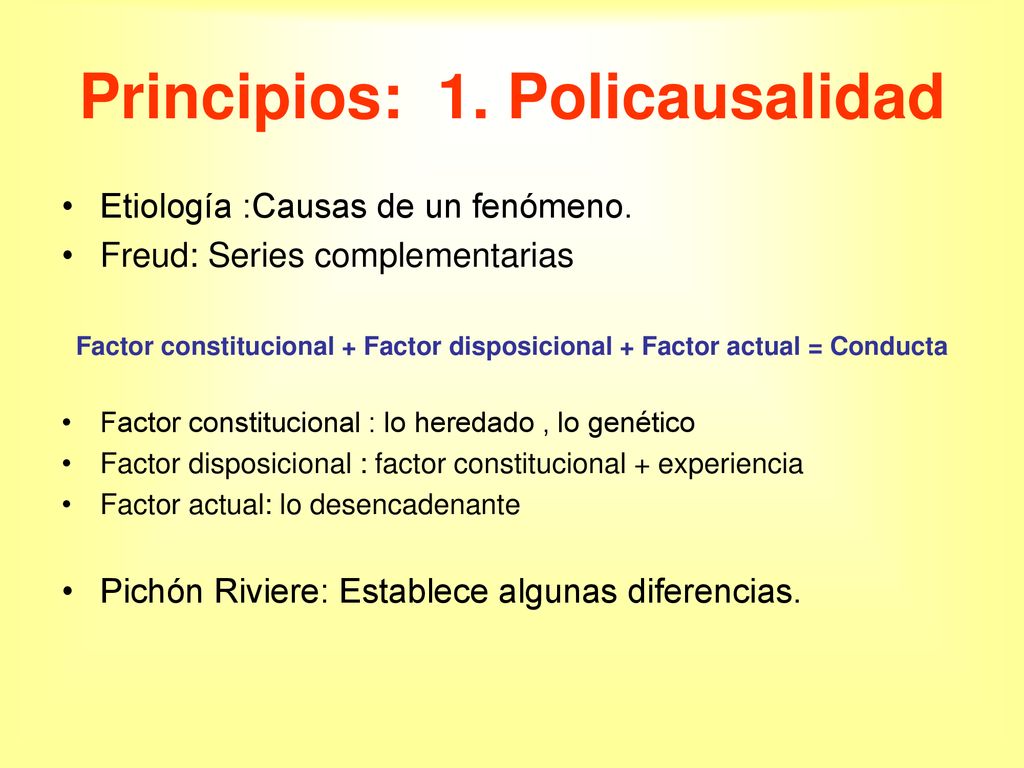 Principios: 1. Policausalidad

• Etiología :Causas de un fenómeno.
• Freud: Series complementarias

Factor constitucional + Factor disposicional + Factor actual = Conducta

• Factor constitucional : lo heredado , lo genético
• Factor disposicional : factor constitucional + experiencia
• Factor actual: lo desencadenante

• Pichón Riviere: Establece algunas diferencias.